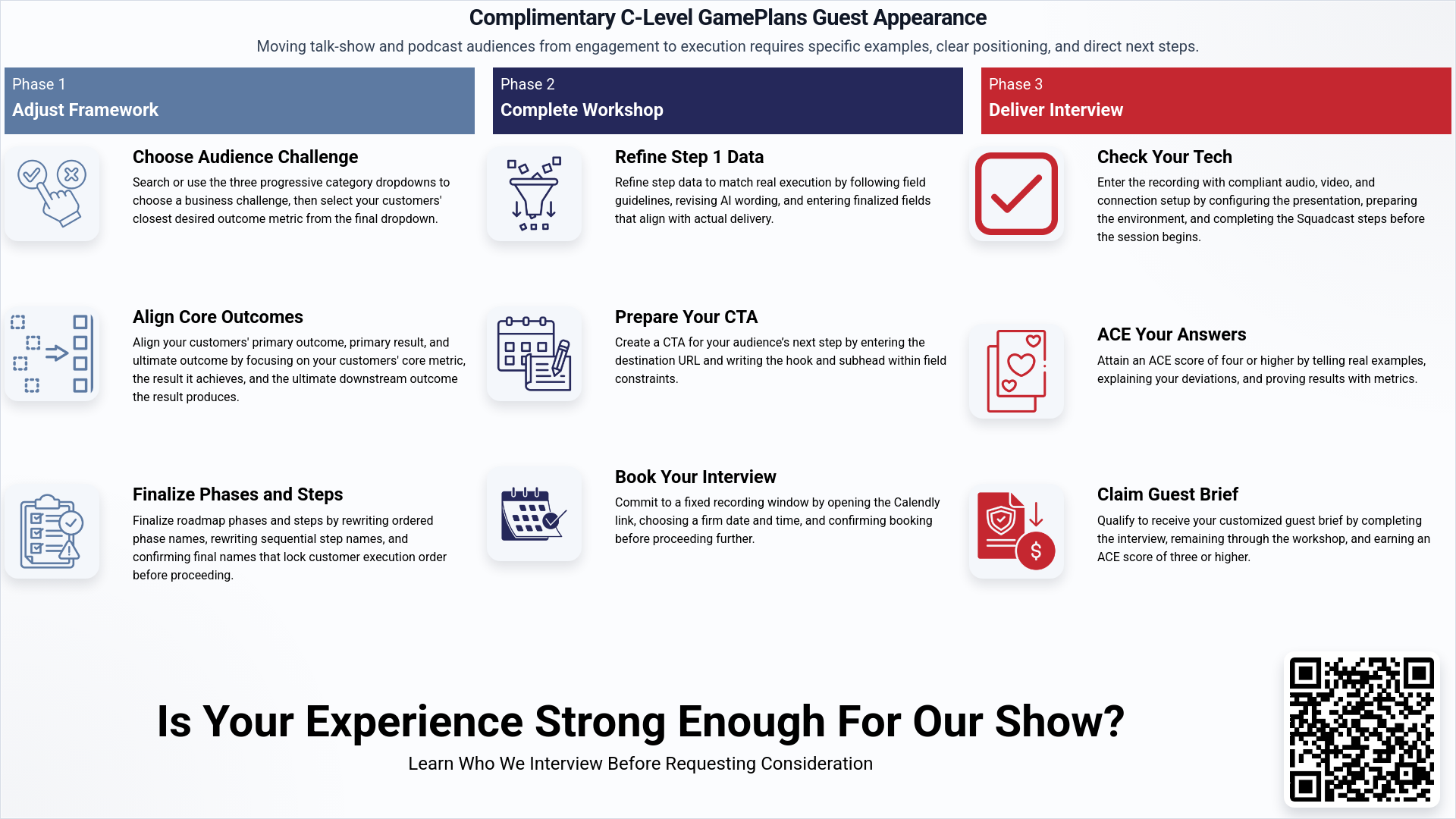 Complimentary C-Level GamePlans Guest Appearance

Moving talk-show and podcast audiences from engagement to execution requires specific examples, clear positioning, and direct next steps.

Phase 1
Adjust Framework

Choose Audience Challenge
Search or use the three progressive category dropdowns to choose a business challenge, then select your customers' closest desired outcome metric from the final dropdown.

Align Core Outcomes
Align your customers' primary outcome, primary result, and ultimate outcome by focusing on your customers' core metric, the result it achieves, and the ultimate downstream outcome the result produces.

Finalize Phases and Steps
Finalize roadmap phases and steps by rewriting ordered phase names, rewriting sequential step names, and confirming final names that lock customer execution order before proceeding.

Phase 2
Complete Workshop

Refine Step 1 Data
Refine step data to match real execution by following field guidelines, revising AI wording, and entering finalized fields that align with actual delivery.

Prepare Your CTA
Create a CTA for your audience's next step by entering the destination URL and writing the hook and subhead within field constraints.

Book Your Interview
Commit to a fixed recording window by opening the Calendly link, choosing a firm date and time, and confirming booking before proceeding further.

Phase 3
Deliver Interview

Check Your Tech
Enter the recording with compliant audio, video, and connection setup by configuring the presentation, preparing the environment, and completing the Squadcast steps before the session begins.

ACE Your Answers
Attain an ACE score of four or higher by telling real examples, explaining your deviations, and proving results with metrics.

Claim Guest Brief
Qualify to receive your customized guest brief by completing the interview, remaining through the workshop, and earning an ACE score of three or higher.

Is Your Experience Strong Enough For Our Show?
Learn Who We Interview Before Requesting Consideration